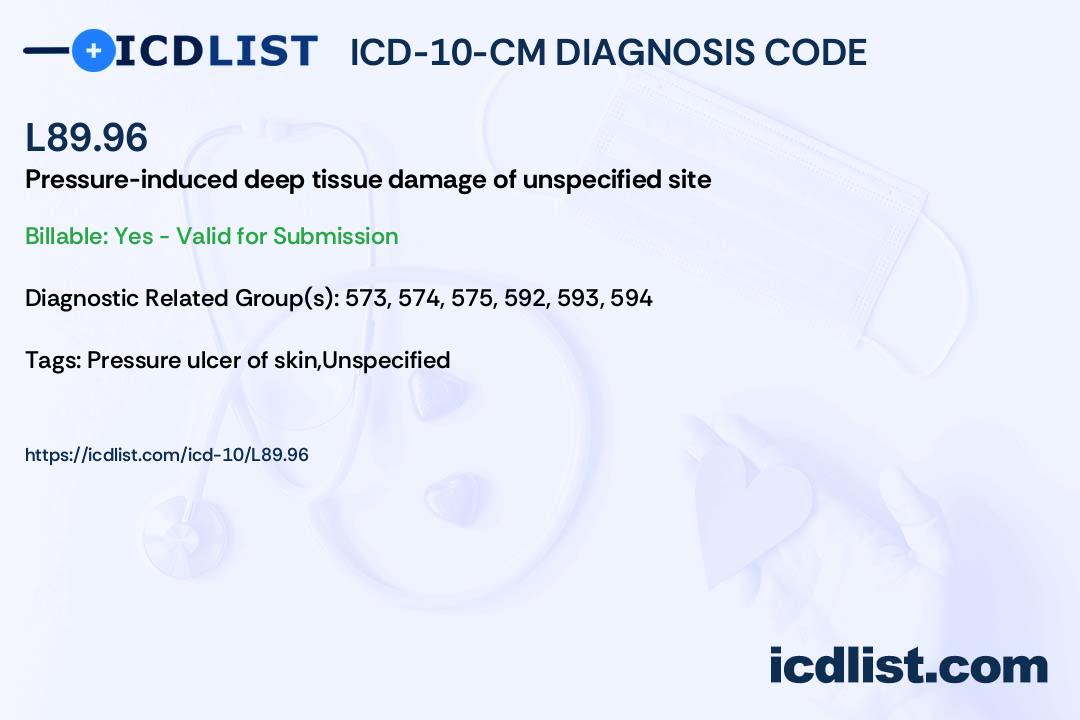 ICDLIST ICD-10-CM DIAGNOSIS CODE

L89.96

Pressure-induced deep tissue damage of unspecified site

Billable: Yes - Valid for Submission

Diagnostic Related Group(s): 573, 574, 575, 592, 593, 594

Tags: Pressure ulcer of skin,Unspecified

https://icdlist.com/icd-10/L89.96

icdlist.com